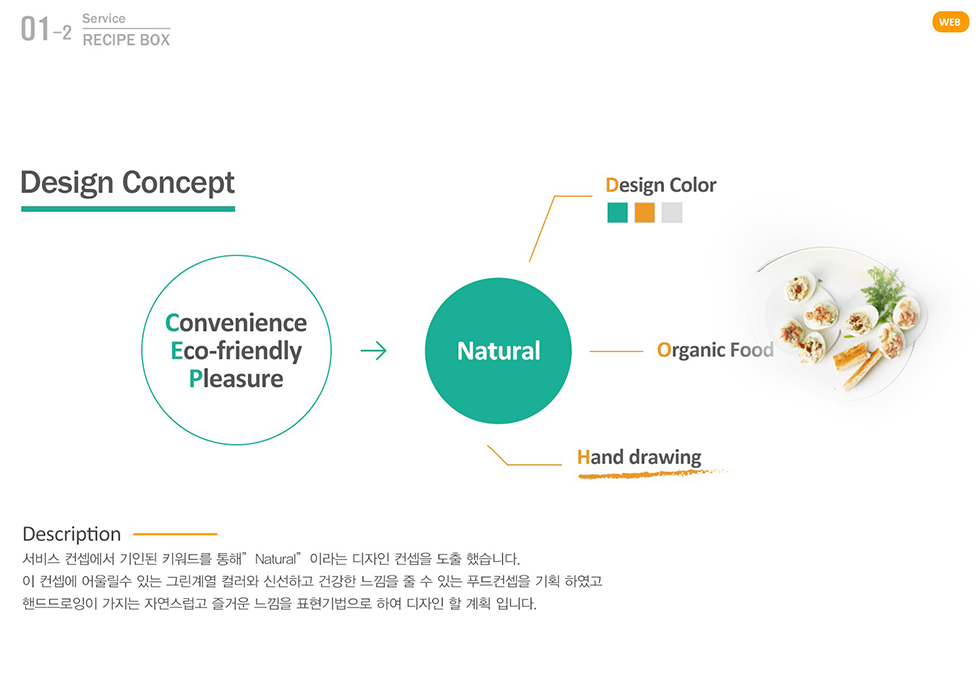 01-2 Service
RECIPE BOX

WEB

Design Concept

Convenience
Eco-friendly
Pleasure

Natural

Design Color

Organic Food

Hand drawing

Description
서비스 컨셉에서 기인된 키워드를 통해" Natural" 이라는 디자인 컨셉을 도출 했습니다.
이 컨셉에 어울릴수 있는 그린계열 컬러와 신선하고 건강한 느낌을 줄 수 있는 푸드컨셉을 기획 하였고
핸드드로잉이 가지는 자연스럽고 즐거운 느낌을 표현기법으로 하여 디자인 할 계획 입니다.